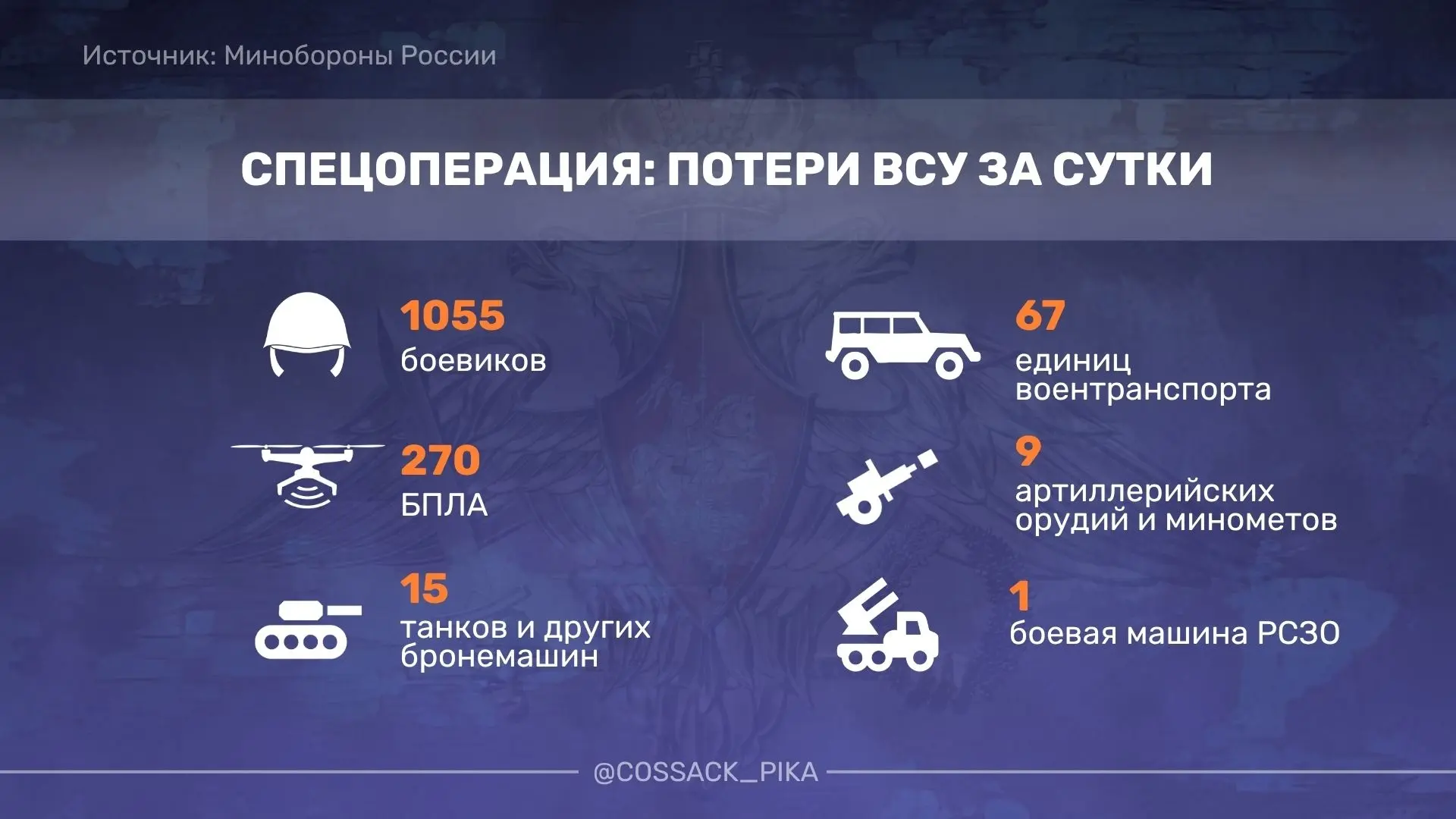 Источник: Минобороны России

СПЕЦОПЕРАЦИЯ: ПОТЕРИ ВСУ ЗА СУТКИ

1055
боевиков

270
БПЛА

15
танков и других бронемашин

67
единиц воентранспорта

9
артиллерийских орудий и минометов

1
боевая машина РСЗО

@COSSACK_PIKA